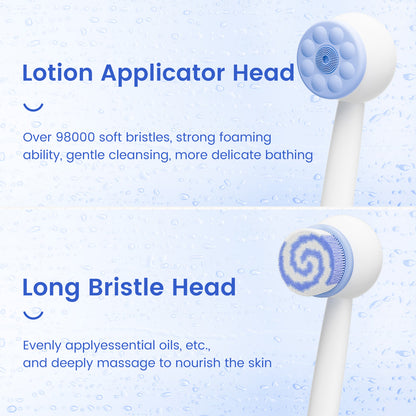 Lotion Applicator Head

Over 98000 soft bristles, strong foaming ability, gentle cleansing, more delicate bathing

Long Bristle Head

Evenly applyessential oils, etc., and deeply massage to nourish the skin